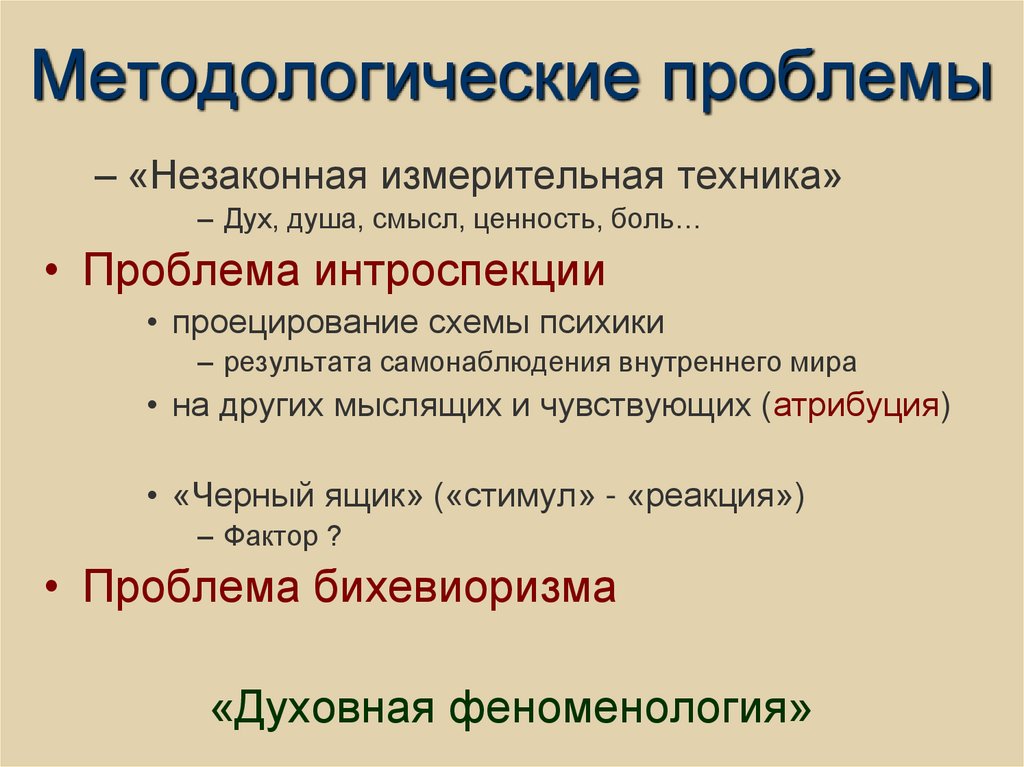 Методологические проблемы

– «Незаконная измерительная техника»

– Дух, душа, смысл, ценность, боль…

• Проблема интроспекции

• проецирование схемы психики

– результата самонаблюдения внутреннего мира

• на других мыслящих и чувствующих (атрибуция)

• «Черный ящик» («стимул» - «реакция»)

– Фактор ?

• Проблема бихевиоризма

«Духовная феноменология»